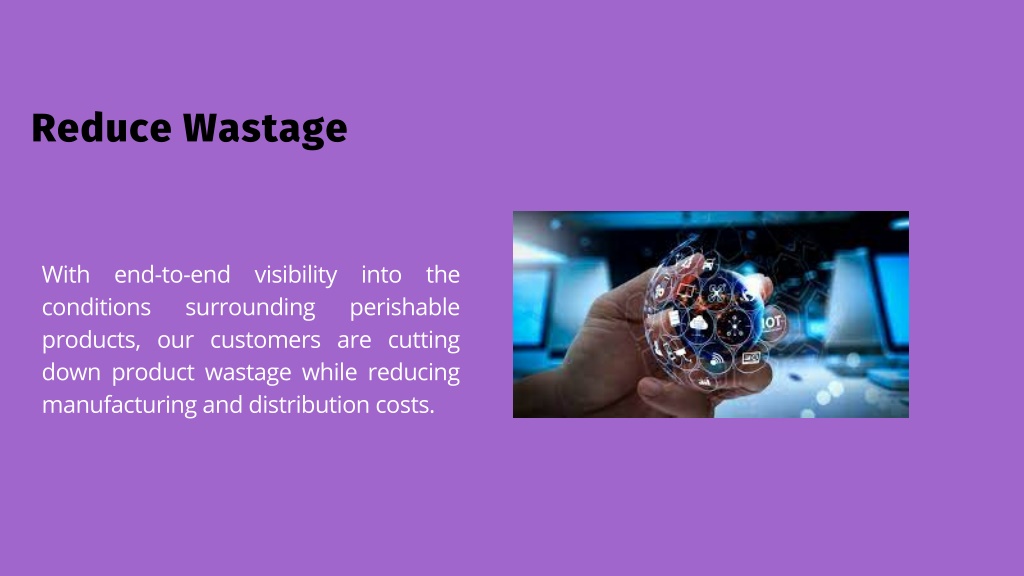 Reduce Wastage

With end-to-end visibility into the conditions surrounding perishable products, our customers are cutting down product wastage while reducing manufacturing and distribution costs.

IOT